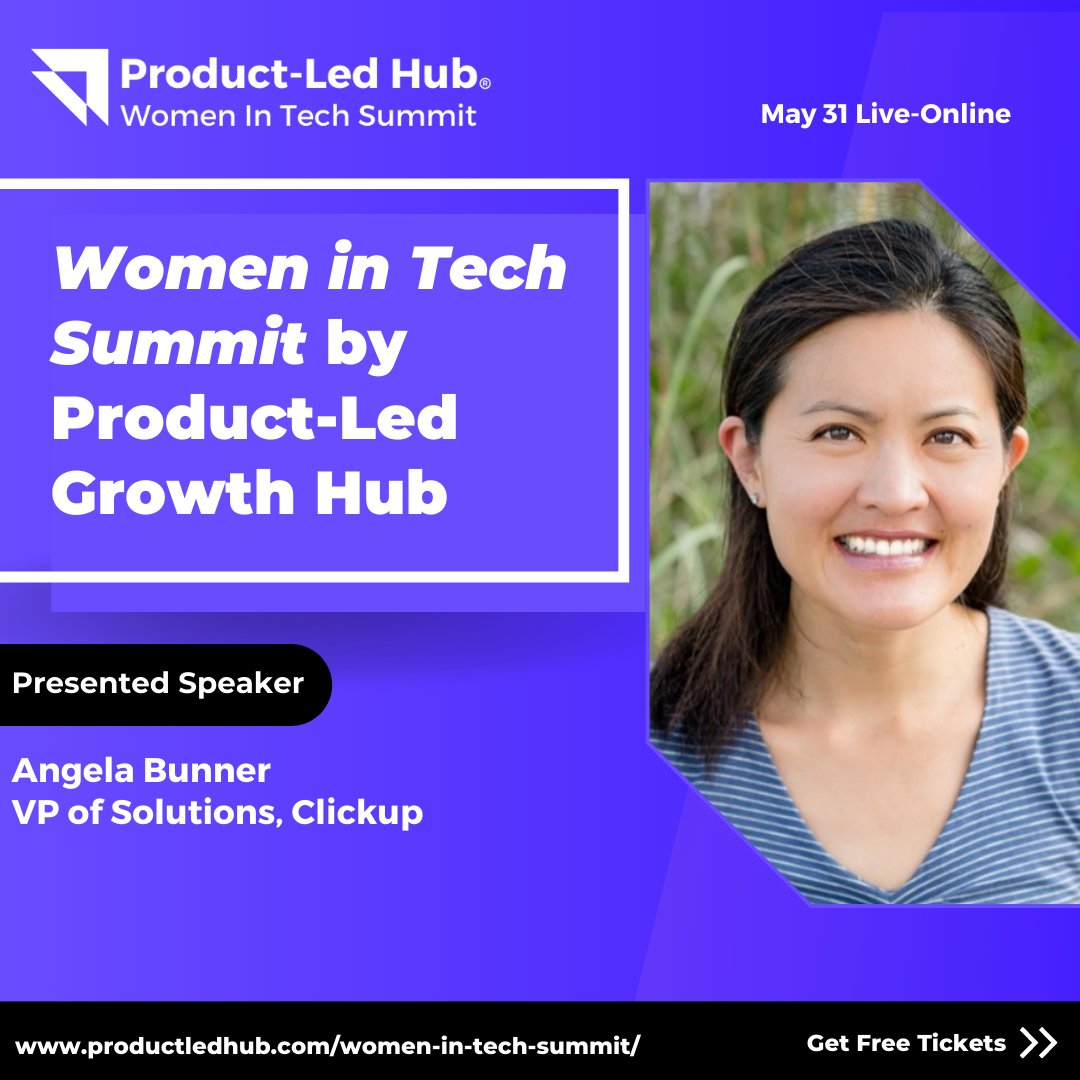 Product-Led Hub®
Women In Tech Summit

May 31 Live-Online

Women in Tech Summit by Product-Led Growth Hub

Presented Speaker

Angela Bunner
VP of Solutions, Clickup

www.productledhub.com/women-in-tech-summit/

Get Free Tickets